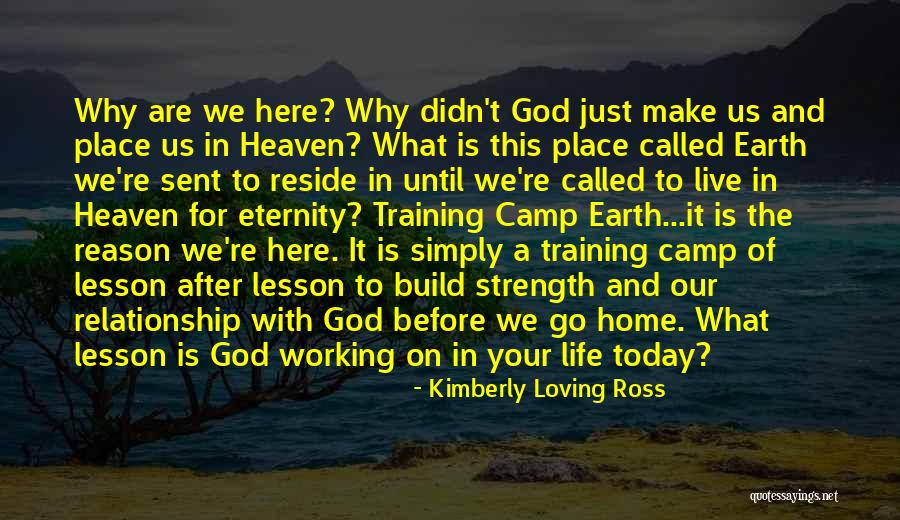 Why are we here? Why didn't God just make us and place us in Heaven? What is this place called Earth we're sent to reside in until we're called to live in Heaven for eternity? Training Camp Earth...it is the reason we're here. It is simply a training camp of lesson after lesson to build strength and our relationship with God before we go home. What lesson is God working on in your life today?

- Kimberly Loving Ross

quotessayings.net